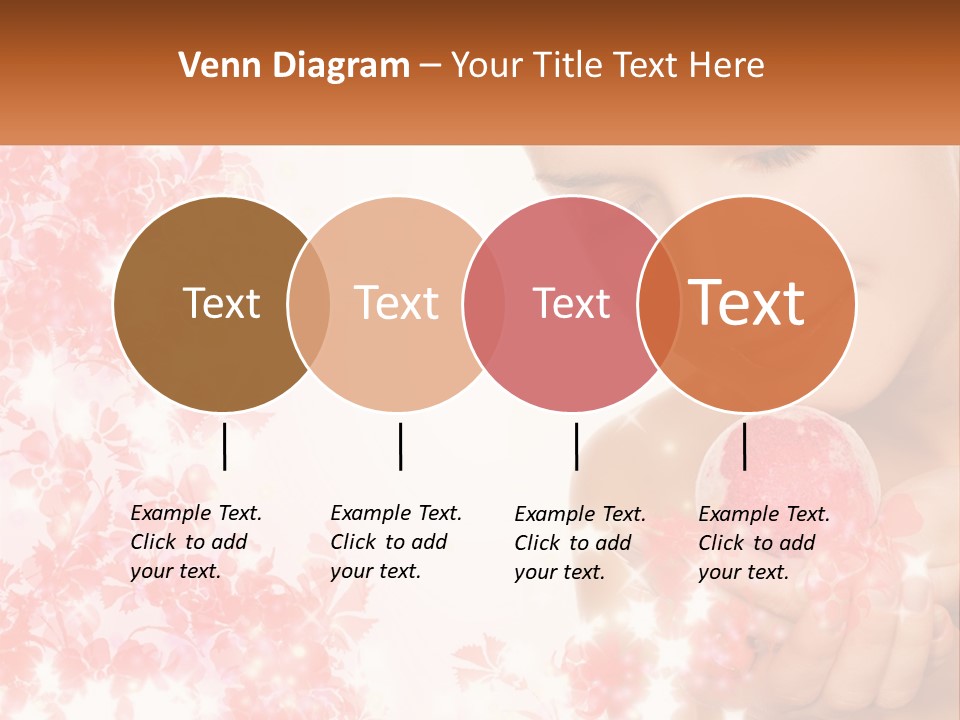 Venn Diagram – Your Title Text Here

Text

Text

Text

Text

Example Text. Click to add your text.

Example Text. Click to add your text.

Example Text. Click to add your text.

Example Text. Click to add your text.